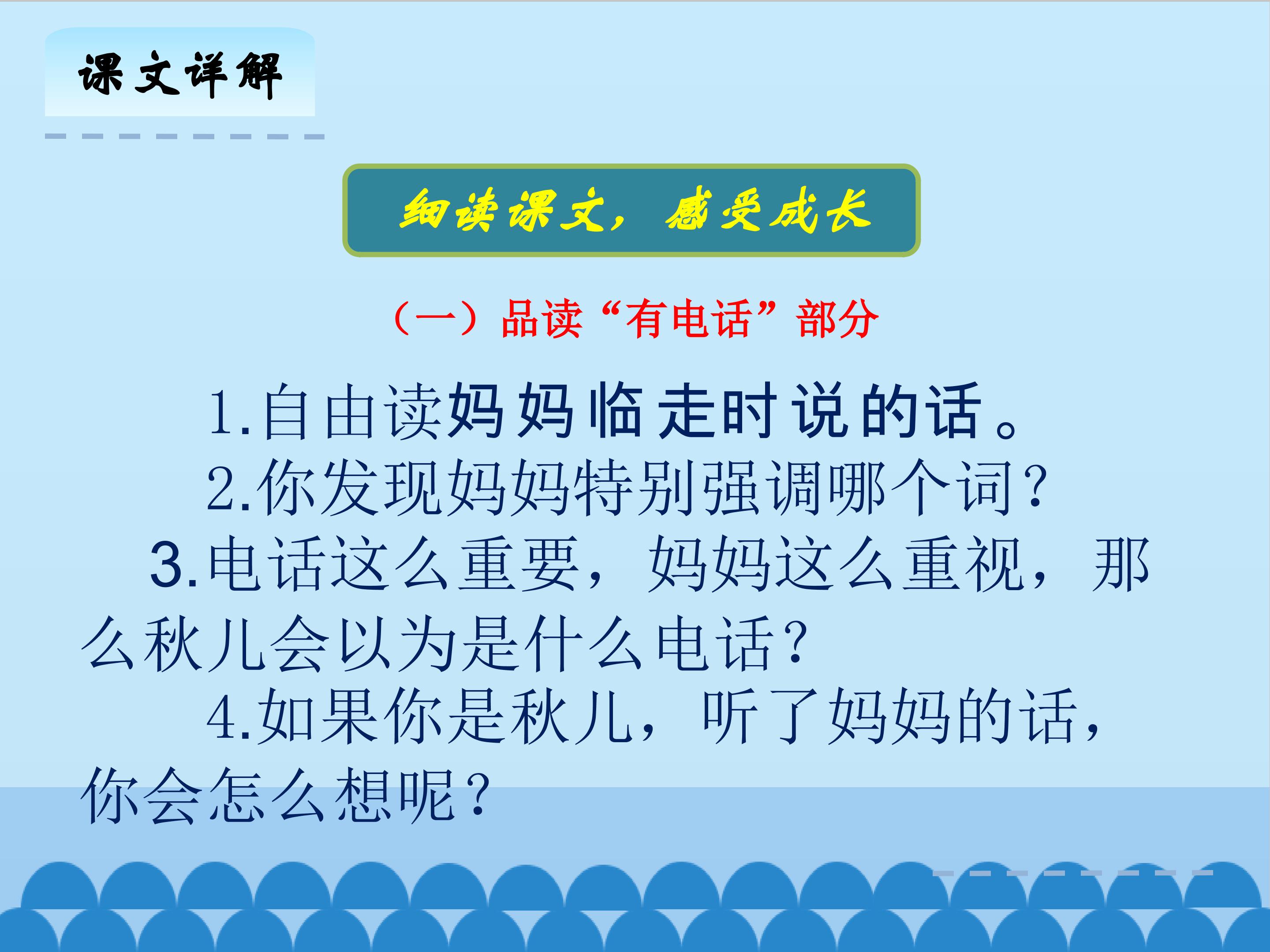 课文详解

细读课文，感受成长

（一）品读“有电话”部分

1.自由读妈妈临走时说的话。

2.你发现妈妈特别强调哪个词？

3.电话这么重要，妈妈这么重视，那么秋儿会以为是什么电话？

4.如果你是秋儿，听了妈妈的话，你会怎么想呢？